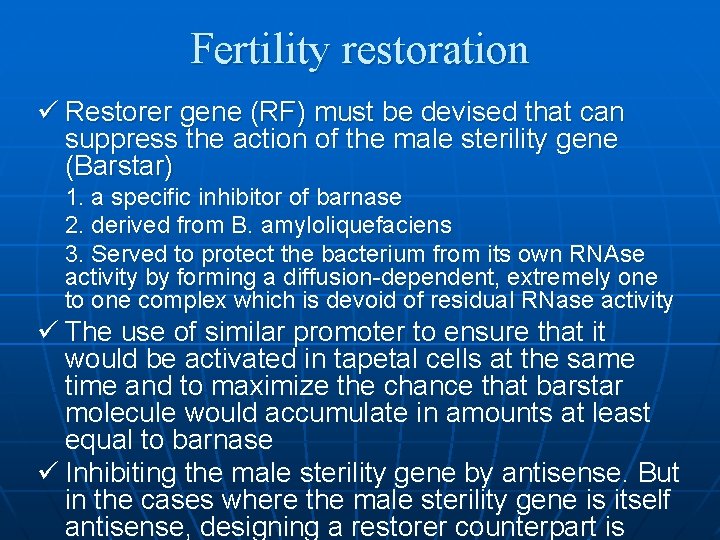 Fertility restoration

✓ Restorer gene (RF) must be devised that can suppress the action of the male sterility gene (Barstar)

1. a specific inhibitor of barnase

2. derived from B. amyloliquefaciens

3. Served to protect the bacterium from its own RNAse activity by forming a diffusion-dependent, extremely one to one complex which is devoid of residual RNase activity

✓ The use of similar promoter to ensure that it would be activated in tapetal cells at the same time and to maximize the chance that barstar molecule would accumulate in amounts at least equal to barnase

✓ Inhibiting the male sterility gene by antisense. But in the cases where the male sterility gene is itself antisense, designing a restorer counterpart is